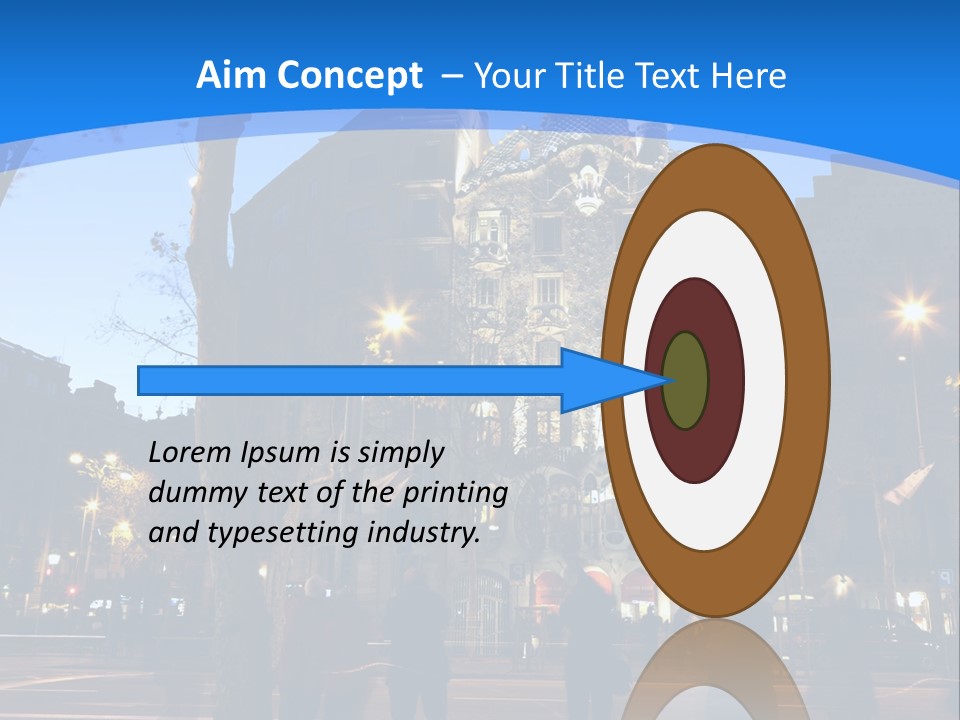 Aim Concept – Your Title Text Here

Lorem Ipsum is simply dummy text of the printing and typesetting industry.